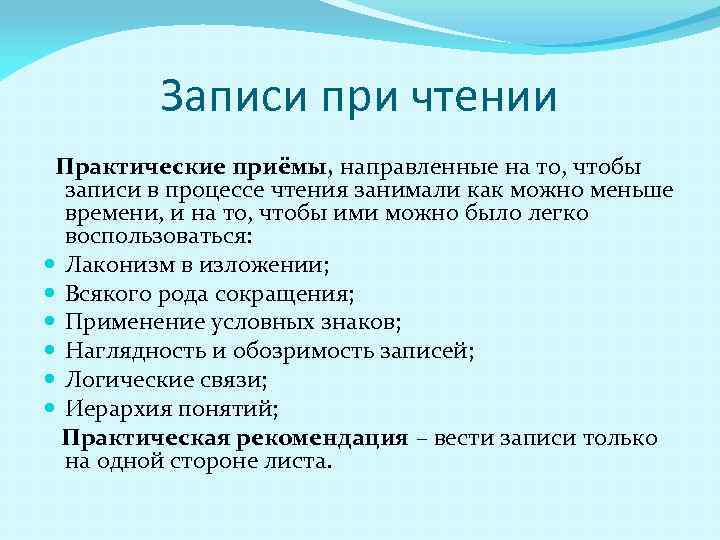 Записи при чтении

Практические приёмы, направленные на то, чтобы записи в процессе чтения занимали как можно меньше времени, и на то, чтобы ими можно было легко воспользоваться:

- Лаконизм в изложении;
- Всякого рода сокращения;
- Применение условных знаков;
- Наглядность и обозримость записей;
- Логические связи;
- Иерархия понятий;

Практическая рекомендация – вести записи только на одной стороне листа.